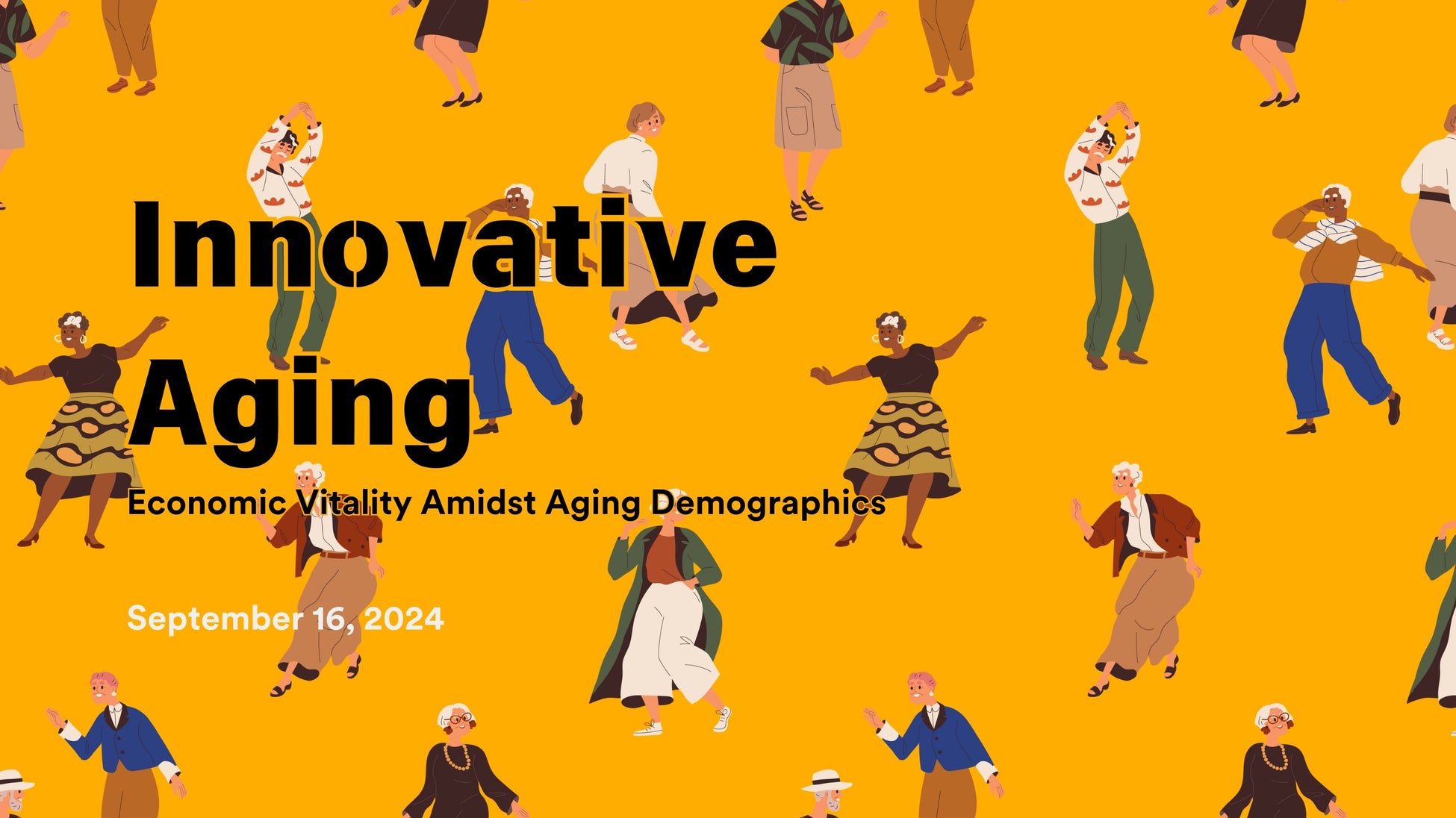 Innovative Aging

Economic Vitality Amidst Aging Demographics

September 16, 2024